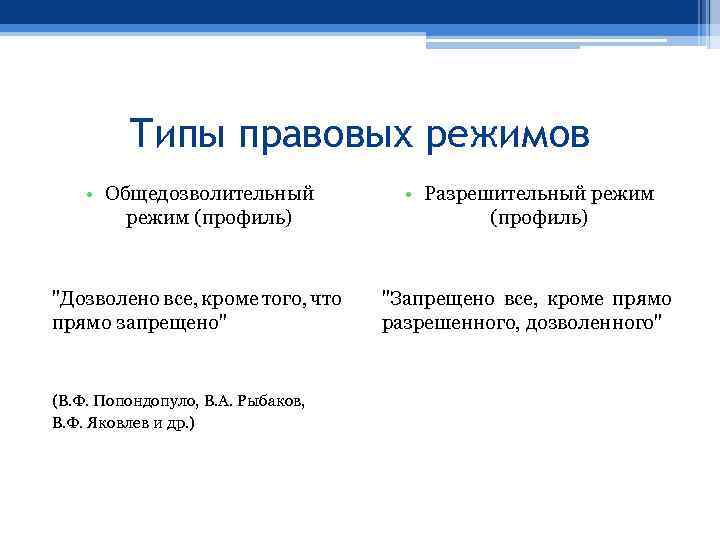 Типы правовых режимов

• Общедозволительный режим (профиль)

"Дозволено все, кроме того, что прямо запрещено"

(В.Ф. Попондопуло, В.А. Рыбаков, В.Ф. Яковлев и др.)

• Разрешительный режим (профиль)

"Запрещено все, кроме прямо разрешенного, дозволенного"